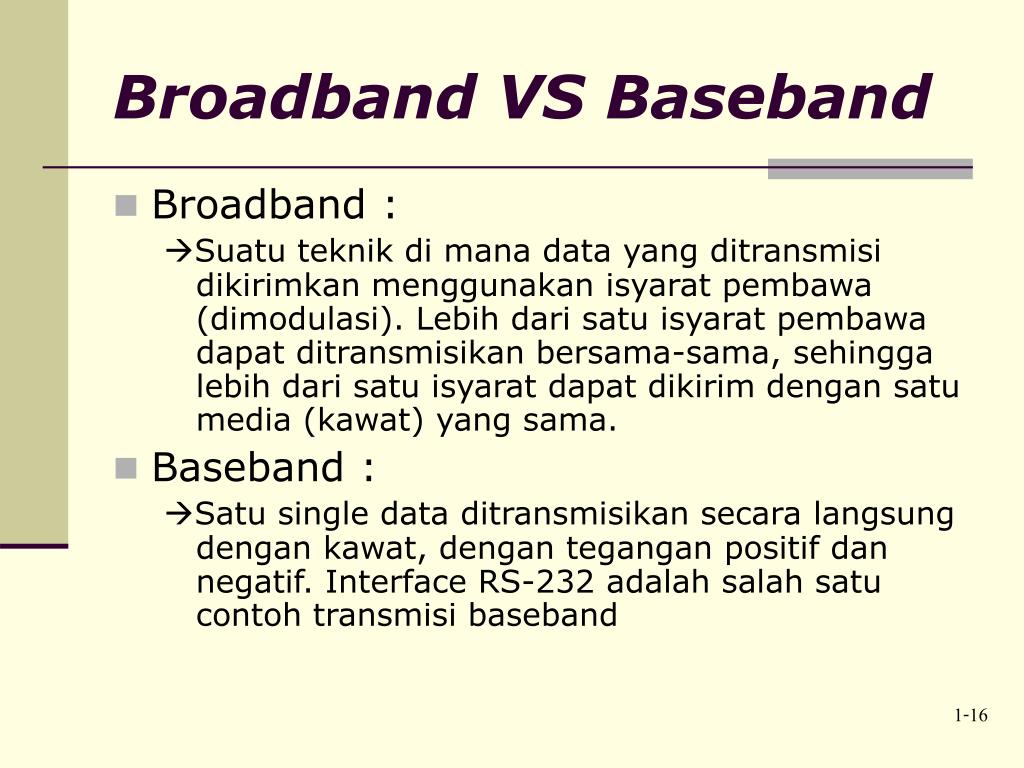 Broadband VS Baseband

Broadband :

→Suatu teknik di mana data yang ditransmisi dikirimkan menggunakan isyarat pembawa (dimodulasi). Lebih dari satu isyarat pembawa dapat ditransmisikan bersama-sama, sehingga lebih dari satu isyarat dapat dikirim dengan satu media (kawat) yang sama.

Baseband :

→Satu single data ditransmisikan secara langsung dengan kawat, dengan tegangan positif dan negatif. Interface RS-232 adalah salah satu contoh transmisi baseband

1-16